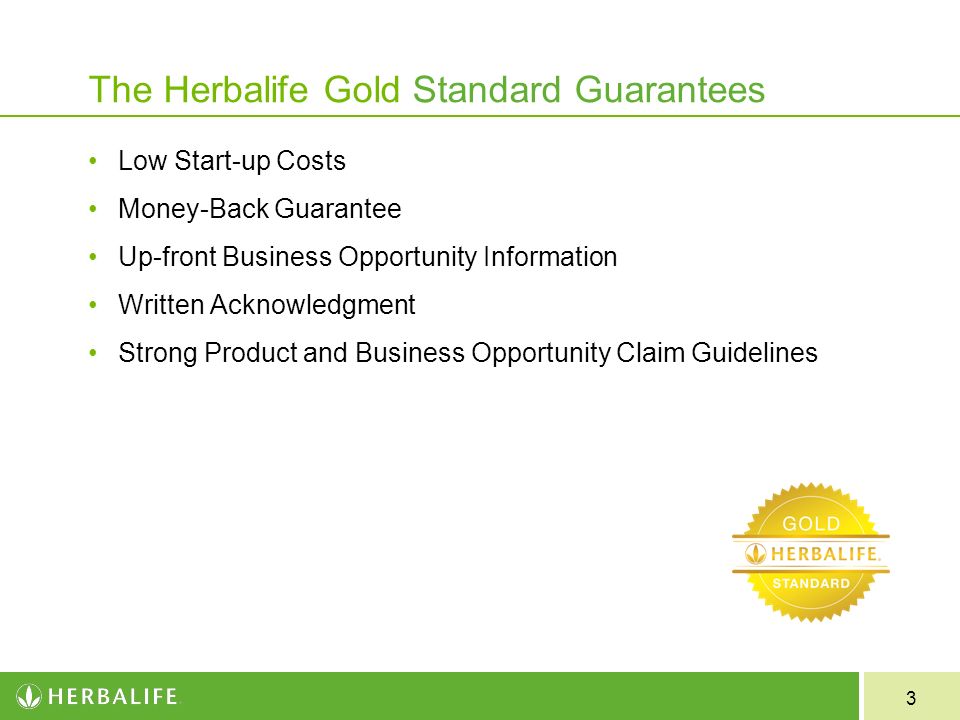 The Herbalife Gold Standard Guarantees

• Low Start-up Costs
• Money-Back Guarantee
• Up-front Business Opportunity Information
• Written Acknowledgment
• Strong Product and Business Opportunity Claim Guidelines

GOLD
HERBALIFE.
STANDARD

HERBALIFE

3